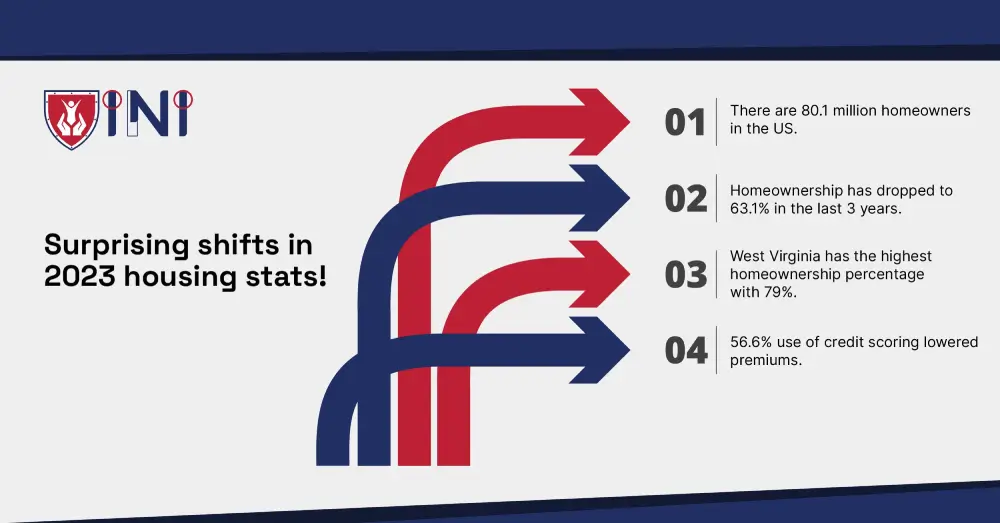 INI

Surprising shifts in 2023 housing stats!

01 There are 80.1 million homeowners in the US.

02 Homeownership has dropped to 63.1% in the last 3 years.

03 West Virginia has the highest homeownership percentage with 79%.

04 56.6% use of credit scoring lowered premiums.